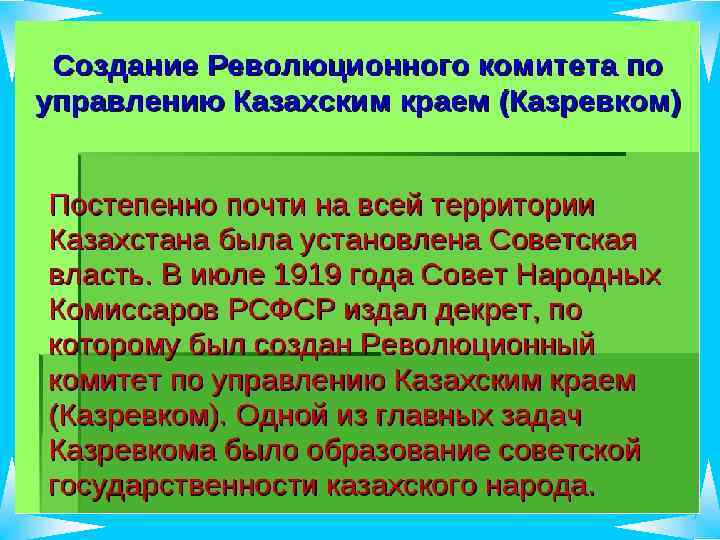 Создание Революционного комитета по управлению Казахским краем (Казревком)

Постепенно почти на всей территории Казахстана была установлена Советская власть. В июле 1919 года Совет Народных Комиссаров РСФСР издал декрет, по которому был создан Революционный комитет по управлению Казахским краем (Казревком). Одной из главных задач Казревкома было образование советской государственности казахского народа.